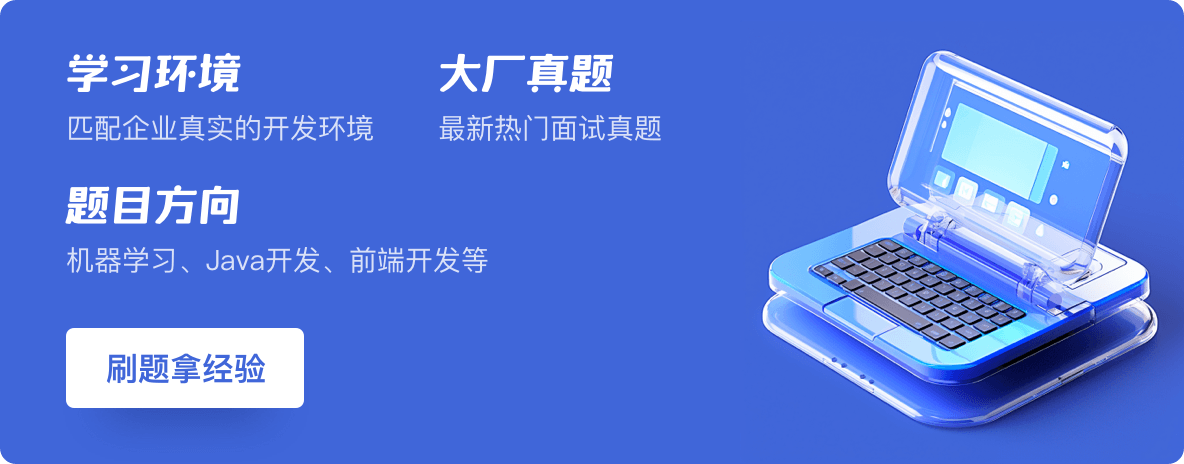 学习环境
匹配企业真实的开发环境

大厂真题
最新热门面试真题

题目方向
机器学习、Java开发、前端开发等

刷题拿经验